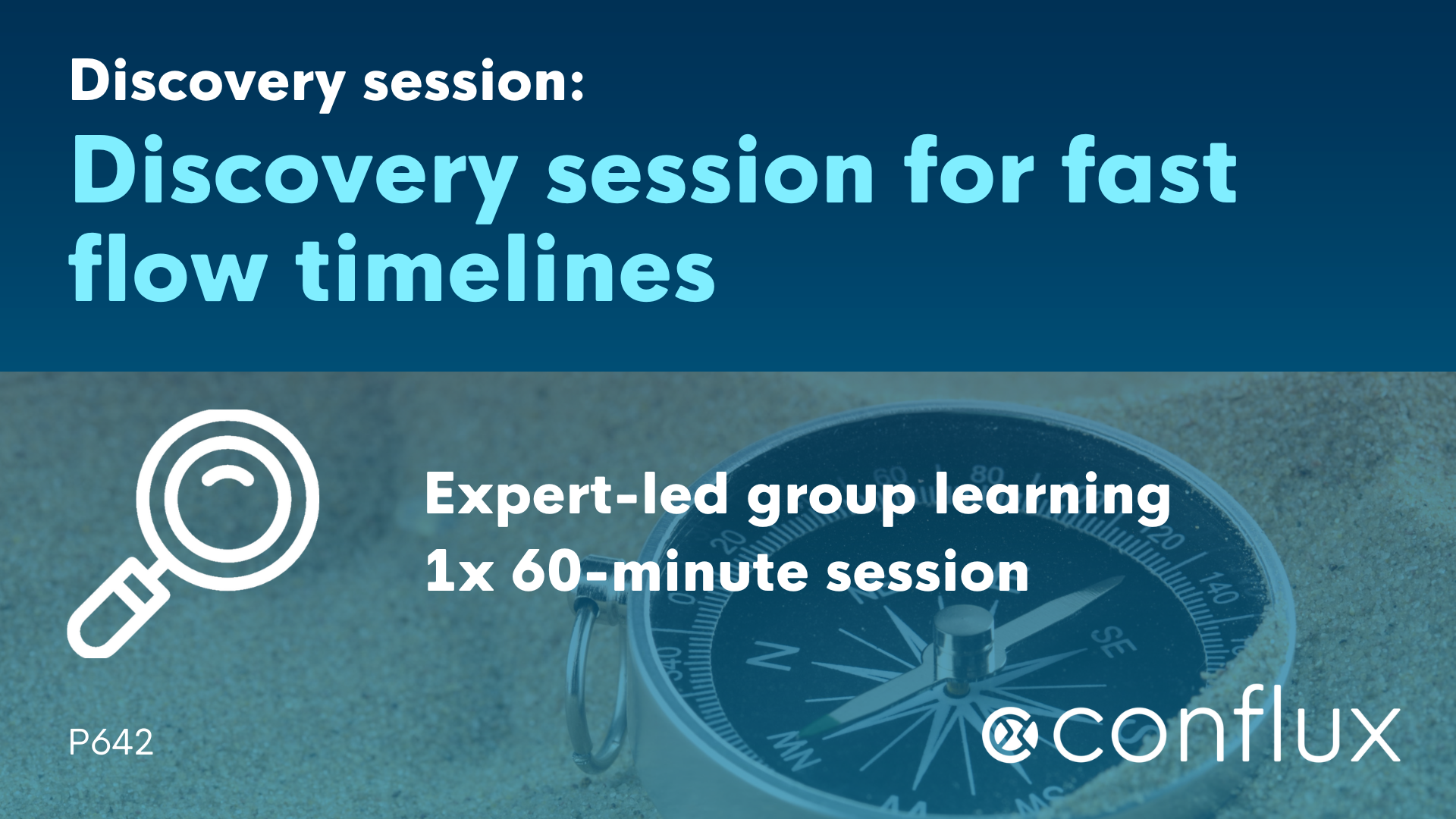 Discovery session:
Discovery session for fast flow timelines

Expert-led group learning
1x 60-minute session

P642

conflux